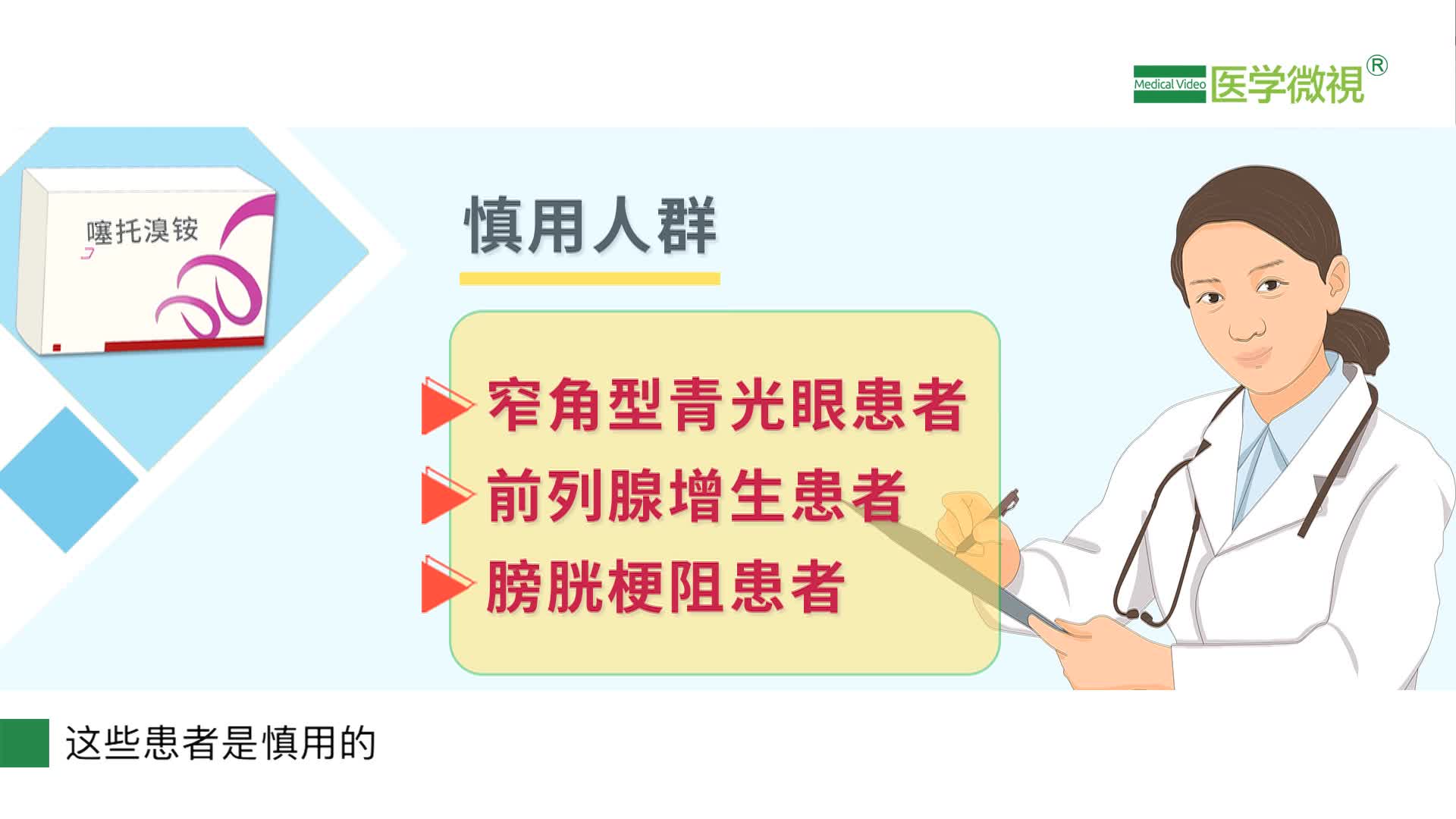 Medical Video 医学微視®

噻托溴铵

慎用人群

窄角型青光眼患者
前列腺增生患者
膀胱梗阻患者

这些患者是慎用的